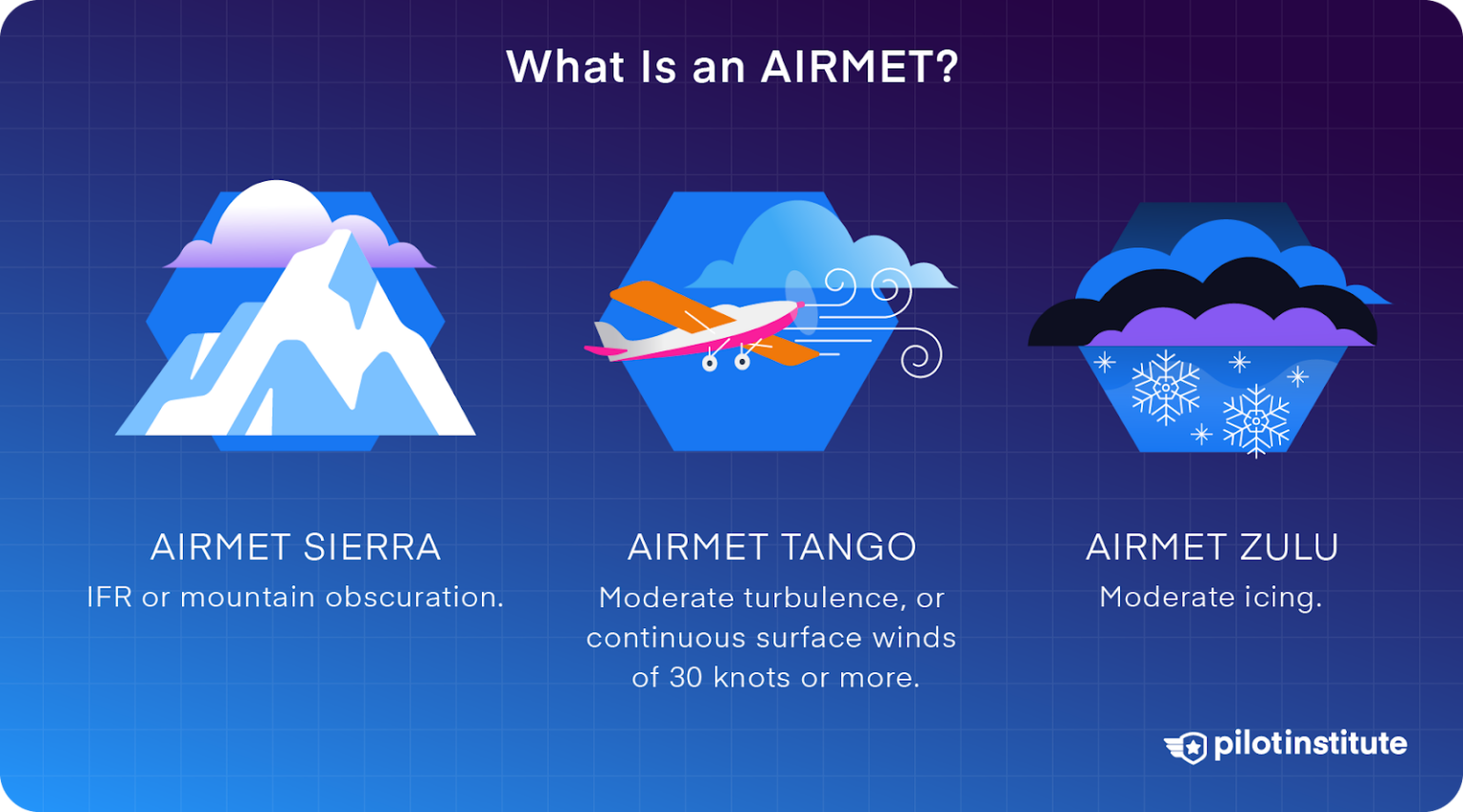 What Is an AIRMET?

AIRMET SIERRA
IFR or mountain obscuration.

AIRMET TANGO
Moderate turbulence, or continuous surface winds of 30 knots or more.

AIRMET ZULU
Moderate icing.

pilotinstitute